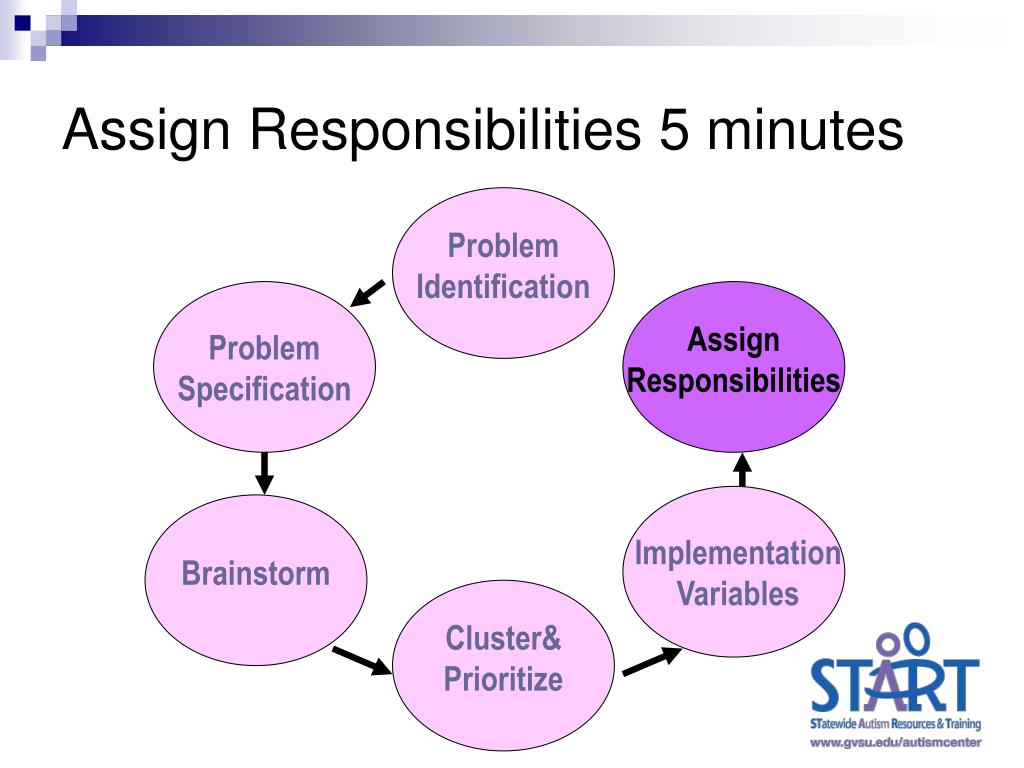 Assign Responsibilities 5 minutes

Problem Identification

Problem Specification

Brainstorm

Cluster& Prioritize

Implementation Variables

Assign Responsibilities

START
STatewide Autism Resources & Training
www.gvsu.edu/autismcenter